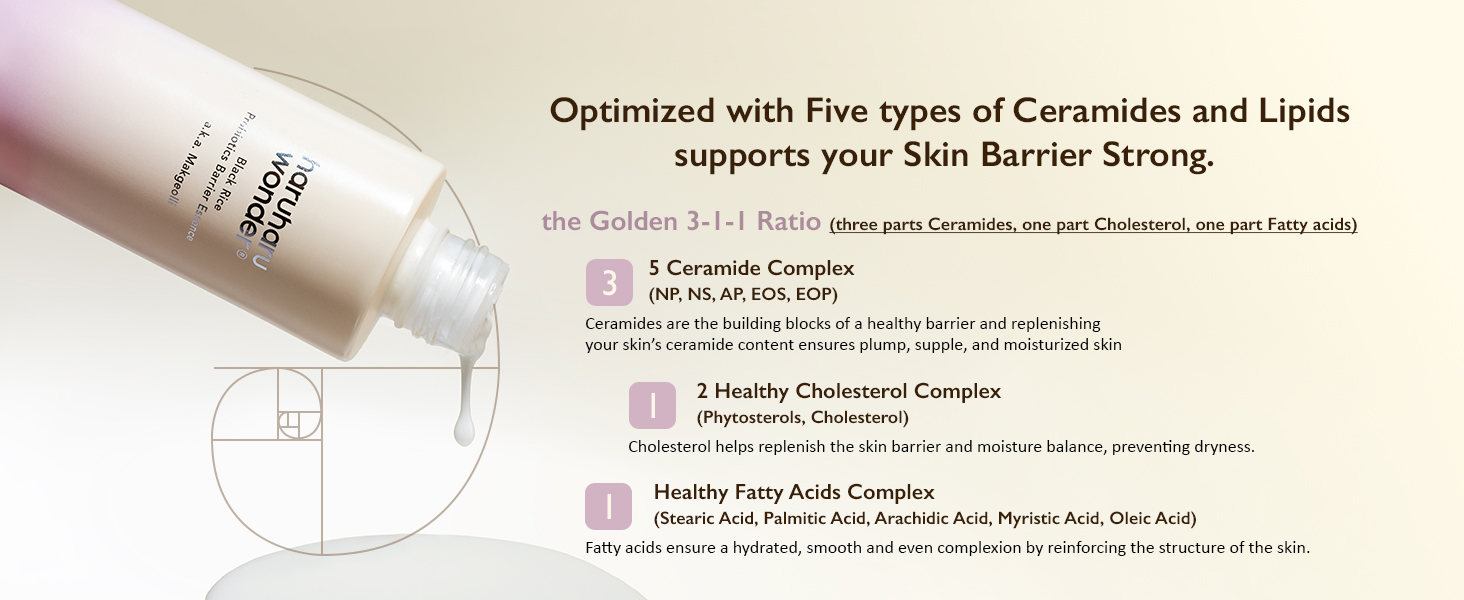 haruharu wonder®
Black Rice
Probiotics Barrier Essence
a.k.a. Makgeolli

Optimized with Five types of Ceramides and Lipids supports your Skin Barrier Strong.

the Golden 3-1-1 Ratio (three parts Ceramides, one part Cholesterol, one part Fatty acids)

3
5 Ceramide Complex
(NP, NS, AP, EOS, EOP)

Ceramides are the building blocks of a healthy barrier and replenishing your skin's ceramide content ensures plump, supple, and moisturized skin

1
2 Healthy Cholesterol Complex
(Phytosterols, Cholesterol)

Cholesterol helps replenish the skin barrier and moisture balance, preventing dryness.

1
Healthy Fatty Acids Complex
(Stearic Acid, Palmitic Acid, Arachidic Acid, Myristic Acid, Oleic Acid)

Fatty acids ensure a hydrated, smooth and even complexion by reinforcing the structure of the skin.